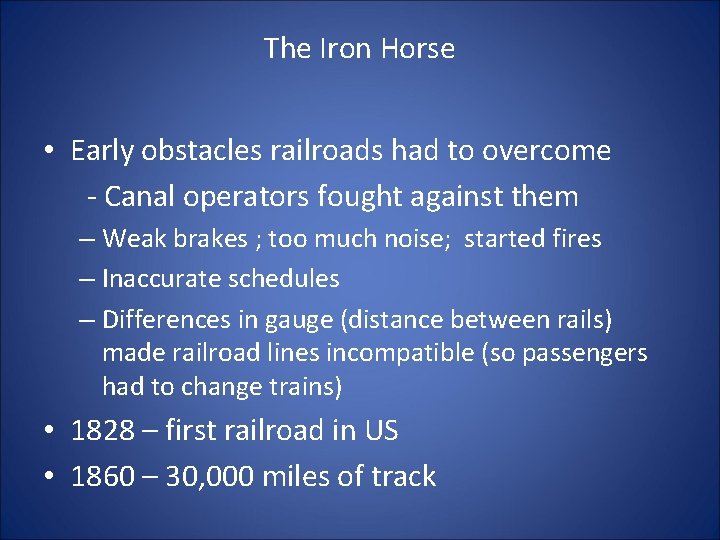 The Iron Horse

• Early obstacles railroads had to overcome

- Canal operators fought against them

– Weak brakes ; too much noise; started fires

– Inaccurate schedules

– Differences in gauge (distance between rails) made railroad lines incompatible (so passengers had to change trains)

• 1828 – first railroad in US

• 1860 – 30,000 miles of track